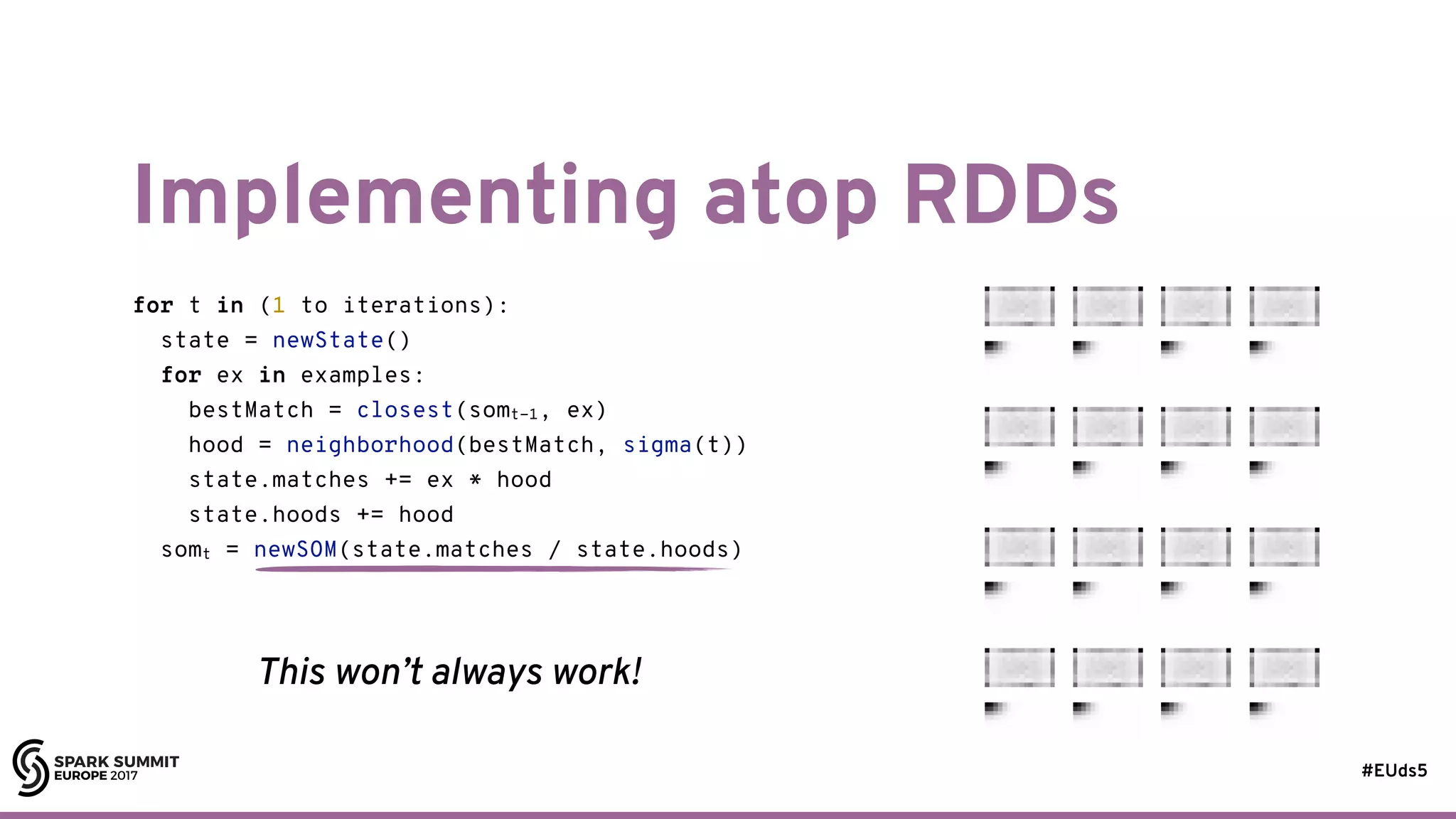 Implementing atop RDDs

for t in (1 to iterations):
  state = newState()
  for ex in examples:
    bestMatch = closest(som$_{t-1}$, ex)
    hood = neighborhood(bestMatch, sigma(t))
    state.matches += ex * hood
    state.hoods += hood
  som$_t$ = newSOM(state.matches / state.hoods)

This won't always work!

SPARK SUMMIT EUROPE 2017

#EUds5